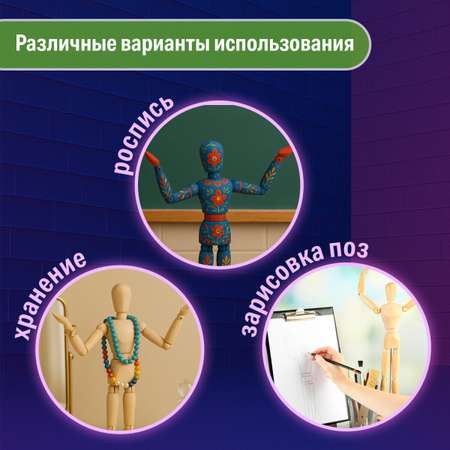 Различные варианты использования

роспись

хранение

зарисовка поз